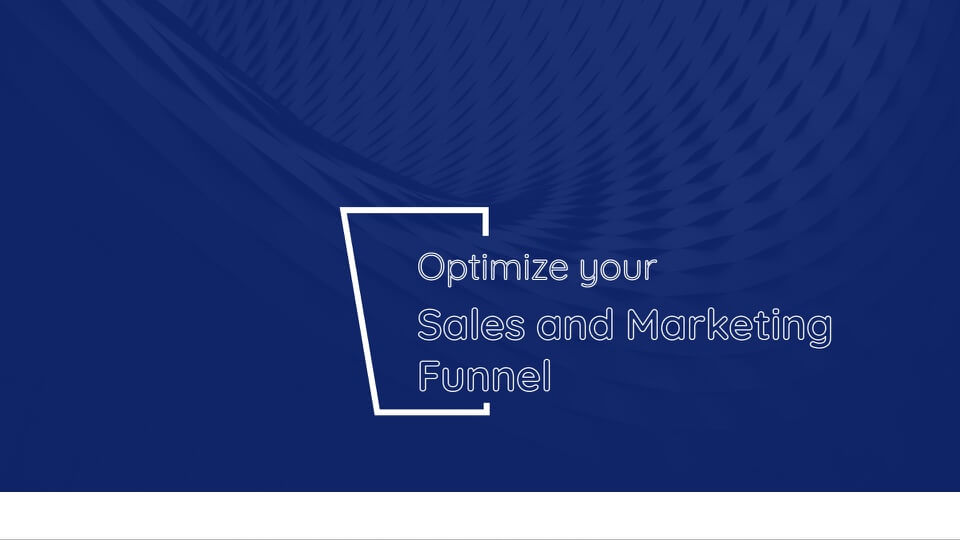 Optimize your

Sales and Marketing Funnel